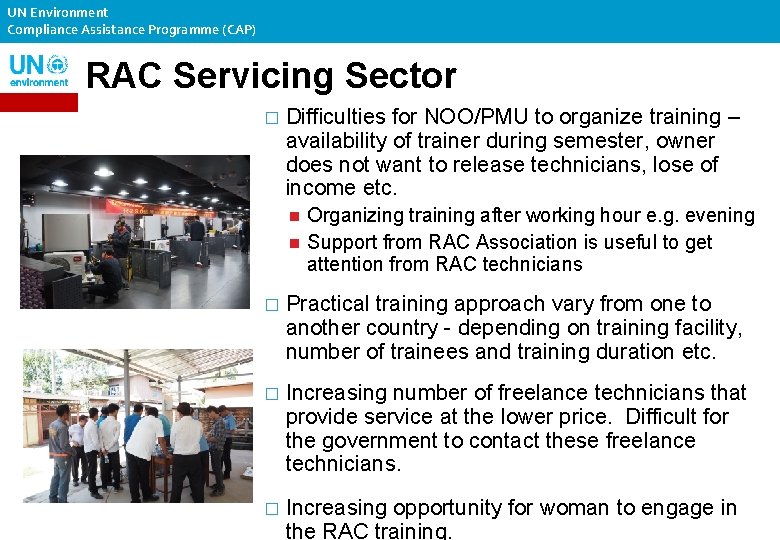 UN Environment
Compliance Assistance Programme (CAP)

UN environment

RAC Servicing Sector

□ Difficulties for NOO/PMU to organize training – availability of trainer during semester, owner does not want to release technicians, lose of income etc.

■ Organizing training after working hour e.g. evening
■ Support from RAC Association is useful to get attention from RAC technicians

□ Practical training approach vary from one to another country - depending on training facility, number of trainees and training duration etc.

□ Increasing number of freelance technicians that provide service at the lower price. Difficult for the government to contact these freelance technicians.

□ Increasing opportunity for woman to engage in the RAC training.